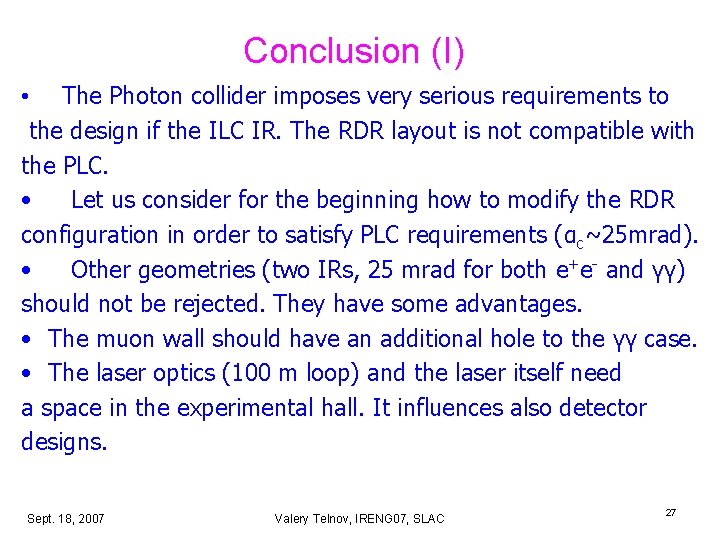 Conclusion (I)

• The Photon collider imposes very serious requirements to the design if the ILC IR. The RDR layout is not compatible with the PLC.

• Let us consider for the beginning how to modify the RDR configuration in order to satisfy PLC requirements ($\alpha_c$~25mrad).

• Other geometries (two IRs, 25 mrad for both $e^+e^-$ and $\gamma\gamma$) should not be rejected. They have some advantages.

• The muon wall should have an additional hole to the $\gamma\gamma$ case.

• The laser optics (100 m loop) and the laser itself need a space in the experimental hall. It influences also detector designs.

Sept. 18, 2007

Valery Telnov, IRENG07, SLAC

27